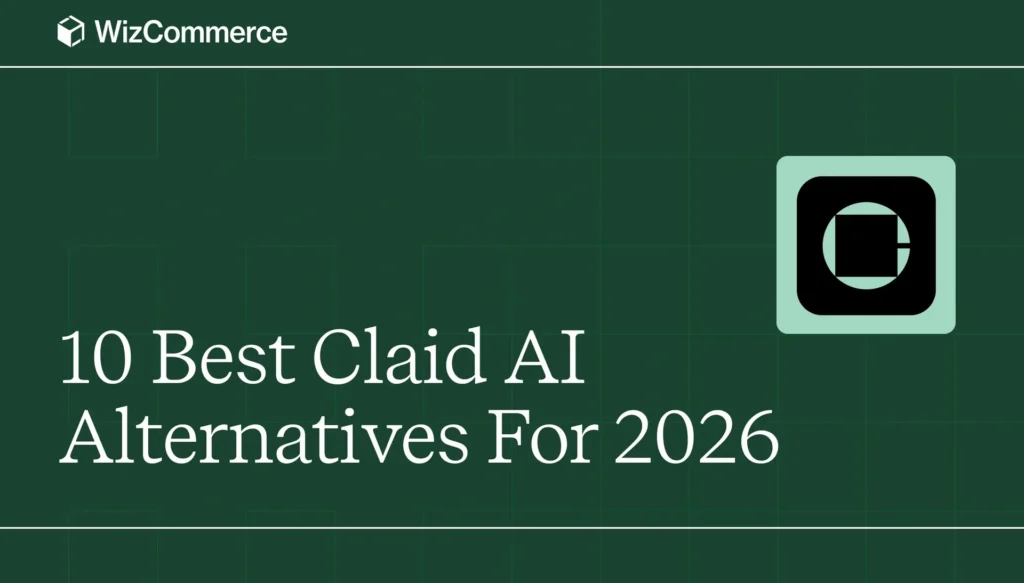 WizCommerce

10 Best Claid AI Alternatives For 2026